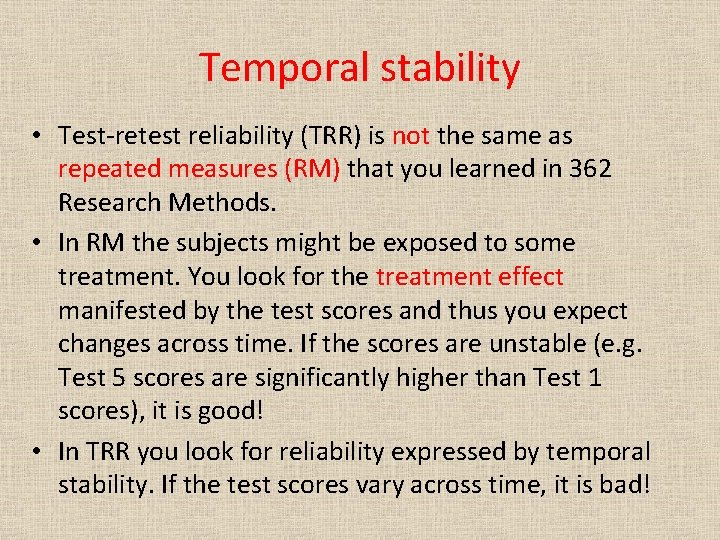 Temporal stability

• Test-retest reliability (TRR) is not the same as repeated measures (RM) that you learned in 362 Research Methods.

• In RM the subjects might be exposed to some treatment. You look for the treatment effect manifested by the test scores and thus you expect changes across time. If the scores are unstable (e.g. Test 5 scores are significantly higher than Test 1 scores), it is good!

• In TRR you look for reliability expressed by temporal stability. If the test scores vary across time, it is bad!